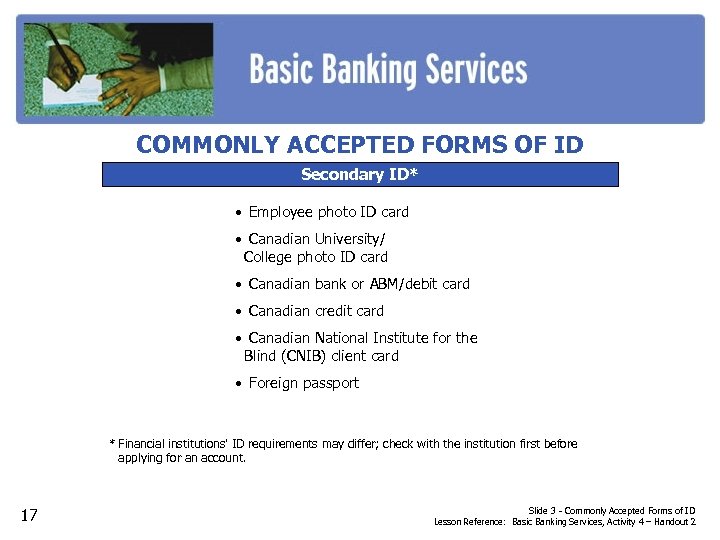 Basic Banking Services

COMMONLY ACCEPTED FORMS OF ID

Secondary ID*

• Employee photo ID card
• Canadian University/ College photo ID card
• Canadian bank or ABM/debit card
• Canadian credit card
• Canadian National Institute for the Blind (CNIB) client card
• Foreign passport

* Financial institutions' ID requirements may differ; check with the institution first before applying for an account.

17

Slide 3 - Commonly Accepted Forms of ID
Lesson Reference: Basic Banking Services, Activity 4 – Handout 2